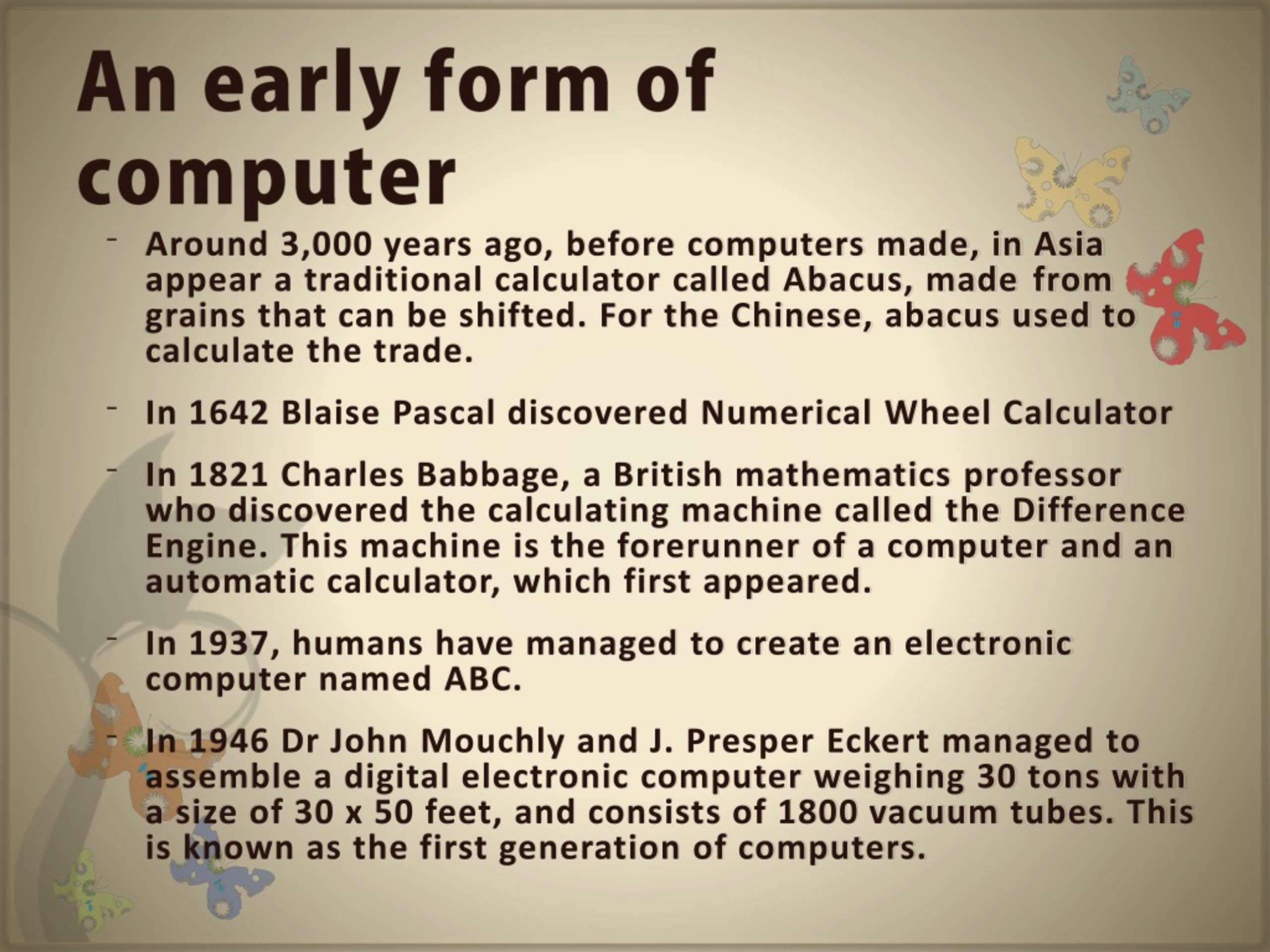 An early form of computer

- Around 3,000 years ago, before computers made, in Asia appear a traditional calculator called Abacus, made from grains that can be shifted. For the Chinese, abacus used to calculate the trade.

- In 1642 Blaise Pascal discovered Numerical Wheel Calculator

- In 1821 Charles Babbage, a British mathematics professor who discovered the calculating machine called the Difference Engine. This machine is the forerunner of a computer and an automatic calculator, which first appeared.

- In 1937, humans have managed to create an electronic computer named ABC.

- In 1946 Dr John Mouchly and J. Presper Eckert managed to assemble a digital electronic computer weighing 30 tons with a size of 30 x 50 feet, and consists of 1800 vacuum tubes. This is known as the first generation of computers.